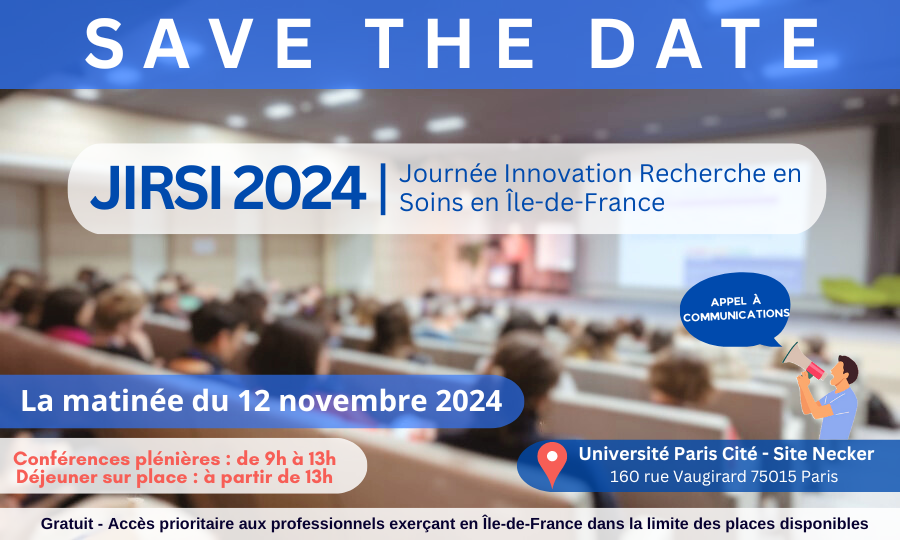 SAVE THE DATE

JIRSI 2024 | Journée Innovation Recherche en Soins en Île-de-France

APPEL À COMMUNICATIONS

La matinée du 12 novembre 2024

Conférences plénières : de 9h à 13h
Déjeuner sur place : à partir de 13h

Université Paris Cité - Site Necker
160 rue Vaugirard 75015 Paris

Gratuit - Accès prioritaire aux professionnels exerçant en Île-de-France dans la limite des places disponibles